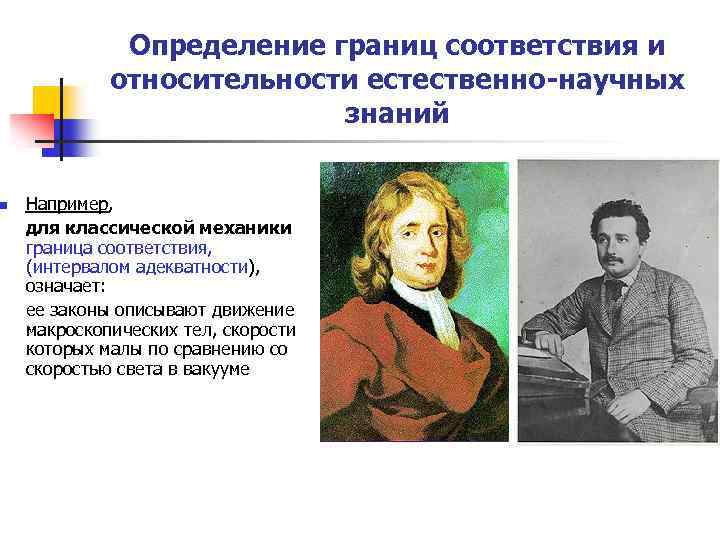 Определение границ соответствия и относительности естественно-научных знаний

Например,

для классической механики граница соответствия, (интервалом адекватности), означает:

ее законы описывают движение макроскопических тел, скорости которых малы по сравнению со скоростью света в вакууме